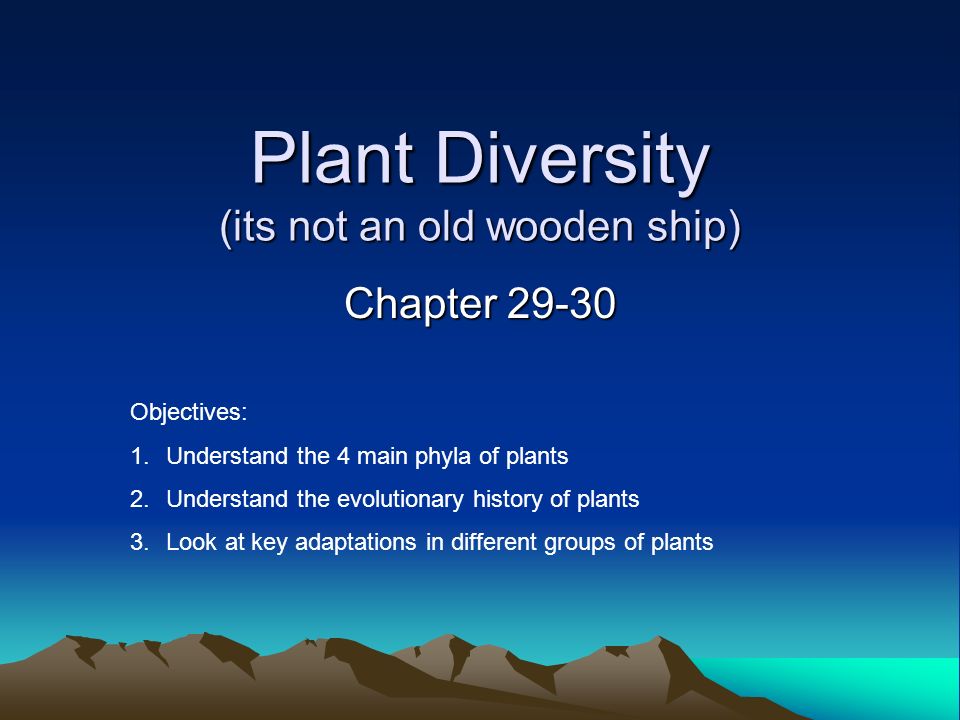 Plant Diversity
(its not an old wooden ship)

Chapter 29-30

Objectives:

1. Understand the 4 main phyla of plants
2. Understand the evolutionary history of plants
3. Look at key adaptations in different groups of plants